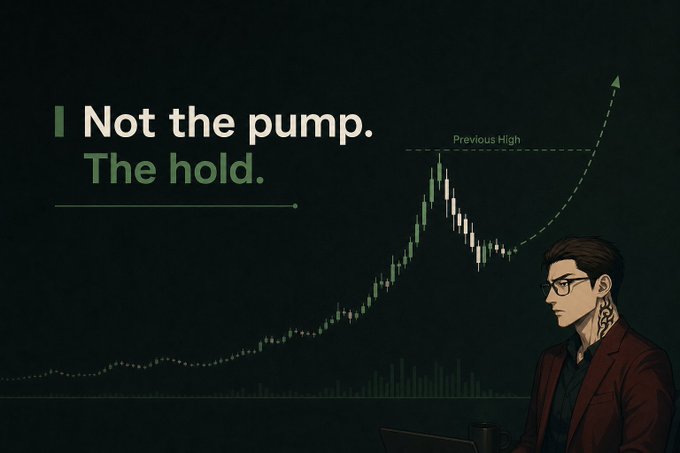 Not the pump.
The hold.

Previous High